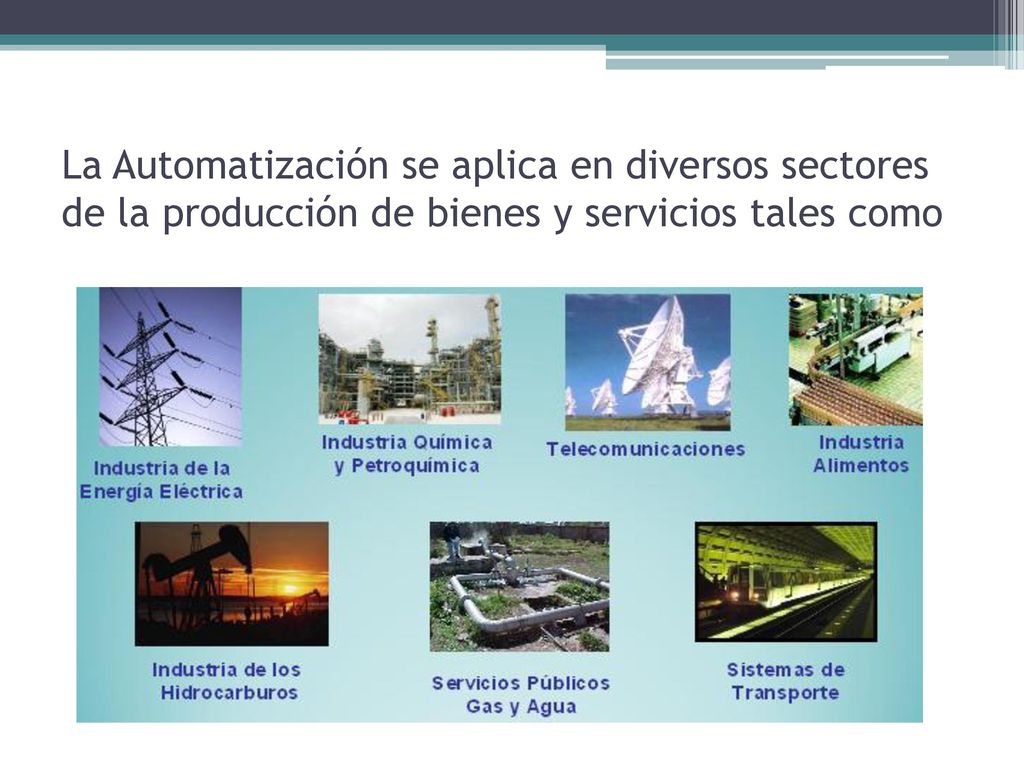 La Automatización se aplica en diversos sectores de la producción de bienes y servicios tales como

Industria de la Energía Eléctrica

Industria Química y Petroquímica

Telecomunicaciones

Industria Alimentos

Industria de los Hidrocarburos

Servicios Públicos Gas y Agua

Sistemas de Transporte